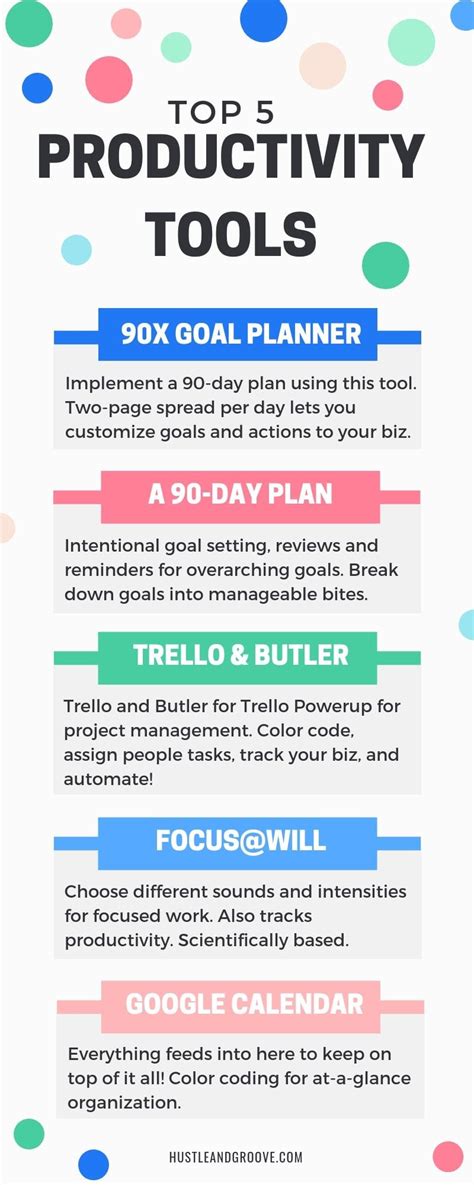 TOP 5
PRODUCTIVITY
TOOLS

90X GOAL PLANNER

Implement a 90-day plan using this tool. Two-page spread per day lets you customize goals and actions to your biz.

A 90-DAY PLAN

Intentional goal setting, reviews and reminders for overarching goals. Break down goals into manageable bites.

TRELLO & BUTLER

Trello and Butler for Trello Powerup for project management. Color code, assign people tasks, track your biz, and automate!

FOCUS@WILL

Choose different sounds and intensities for focused work. Also tracks productivity. Scientifically based.

GOOGLE CALENDAR

Everything feeds into here to keep on top of it all! Color coding for at-a-glance organization.

HUSTLEANDGROOVE.COM